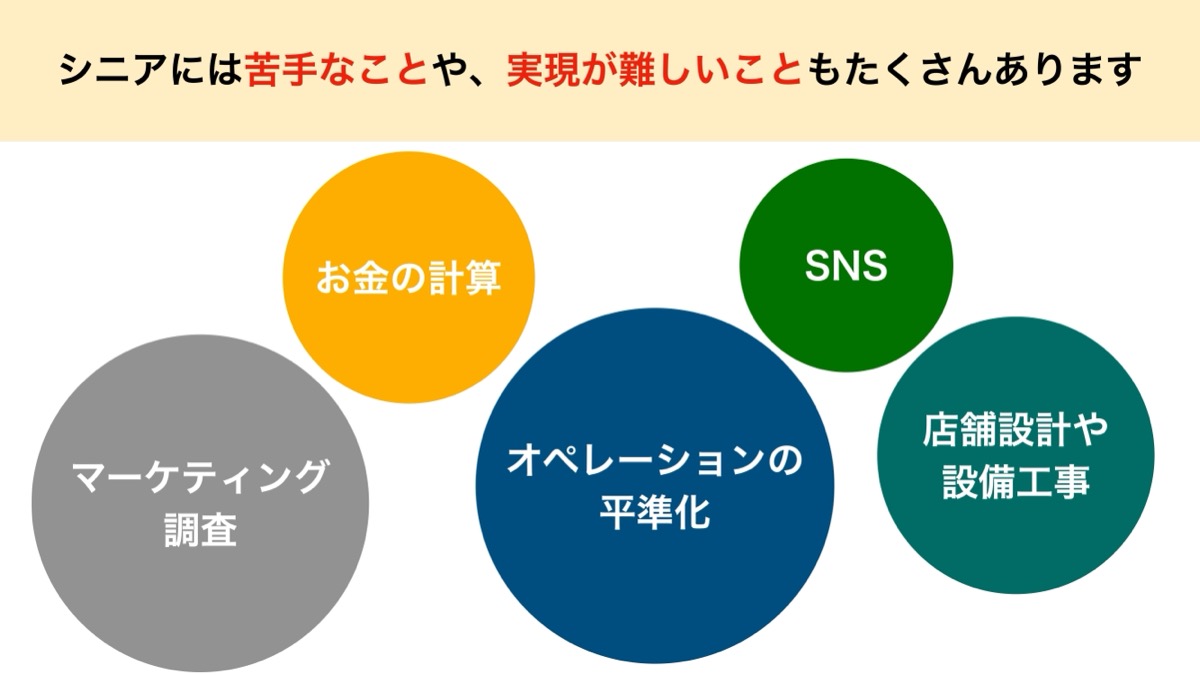 シニアには苦手なことや、実現が難しいこともたくさんあります

お金の計算

SNS

マーケティング調査

オペレーションの平準化

店舗設計や設備工事